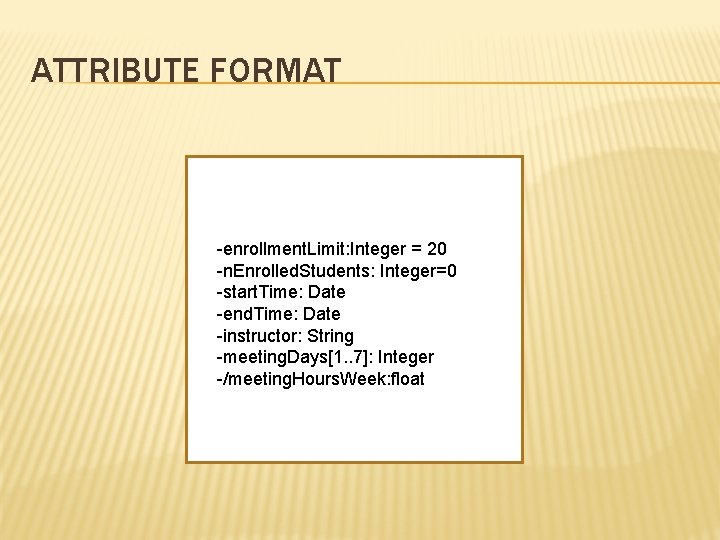 ATTRIBUTE FORMAT

-enrollmentLimit:Integer = 20
-nEnrolledStudents: Integer=0
-startTime: Date
-endTime: Date
-instructor: String
-meetingDays[1..7]: Integer
-/meetingHoursWeek:float